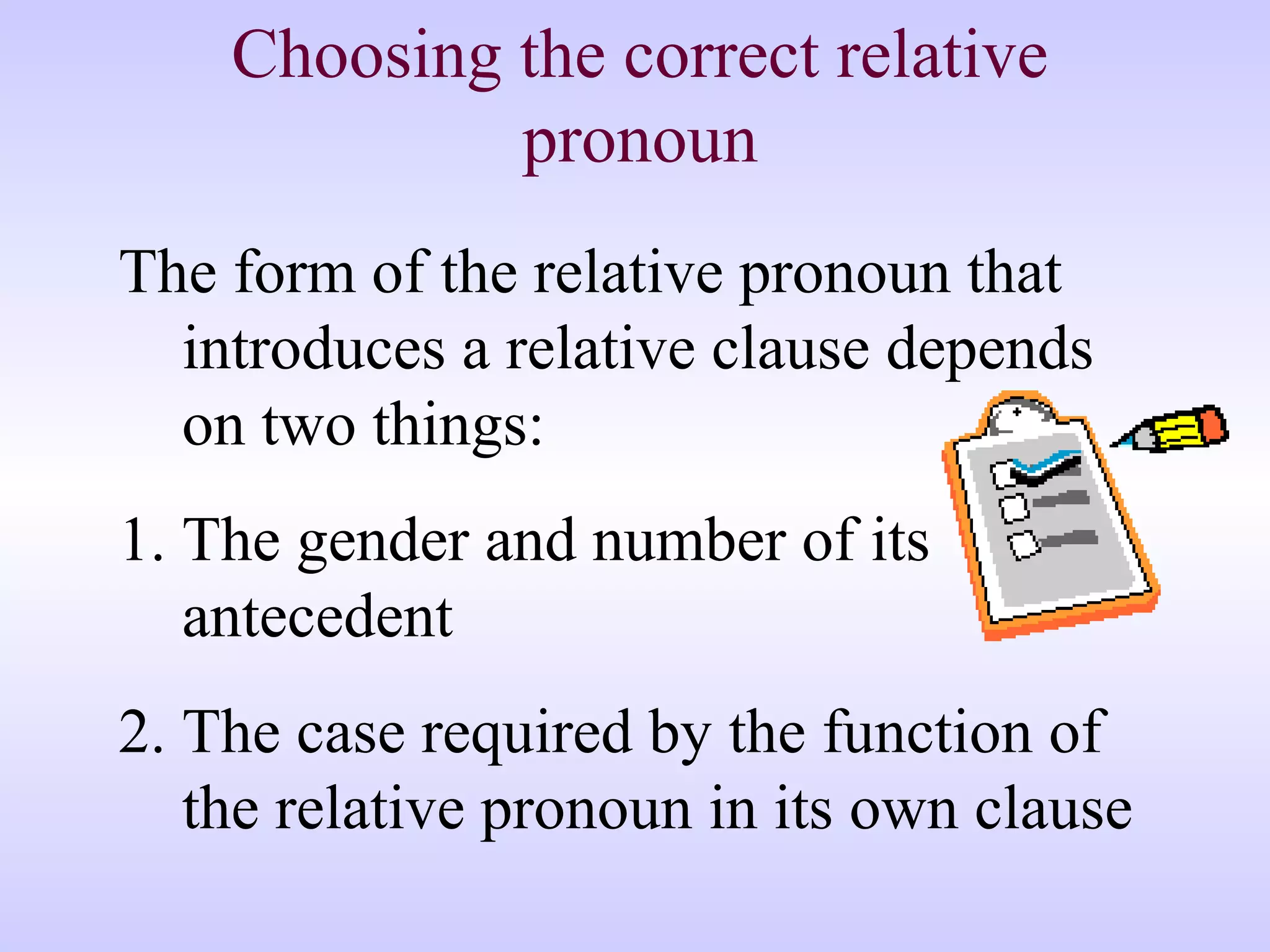 Choosing the correct relative pronoun

The form of the relative pronoun that introduces a relative clause depends on two things:

1. The gender and number of its antecedent

2. The case required by the function of the relative pronoun in its own clause